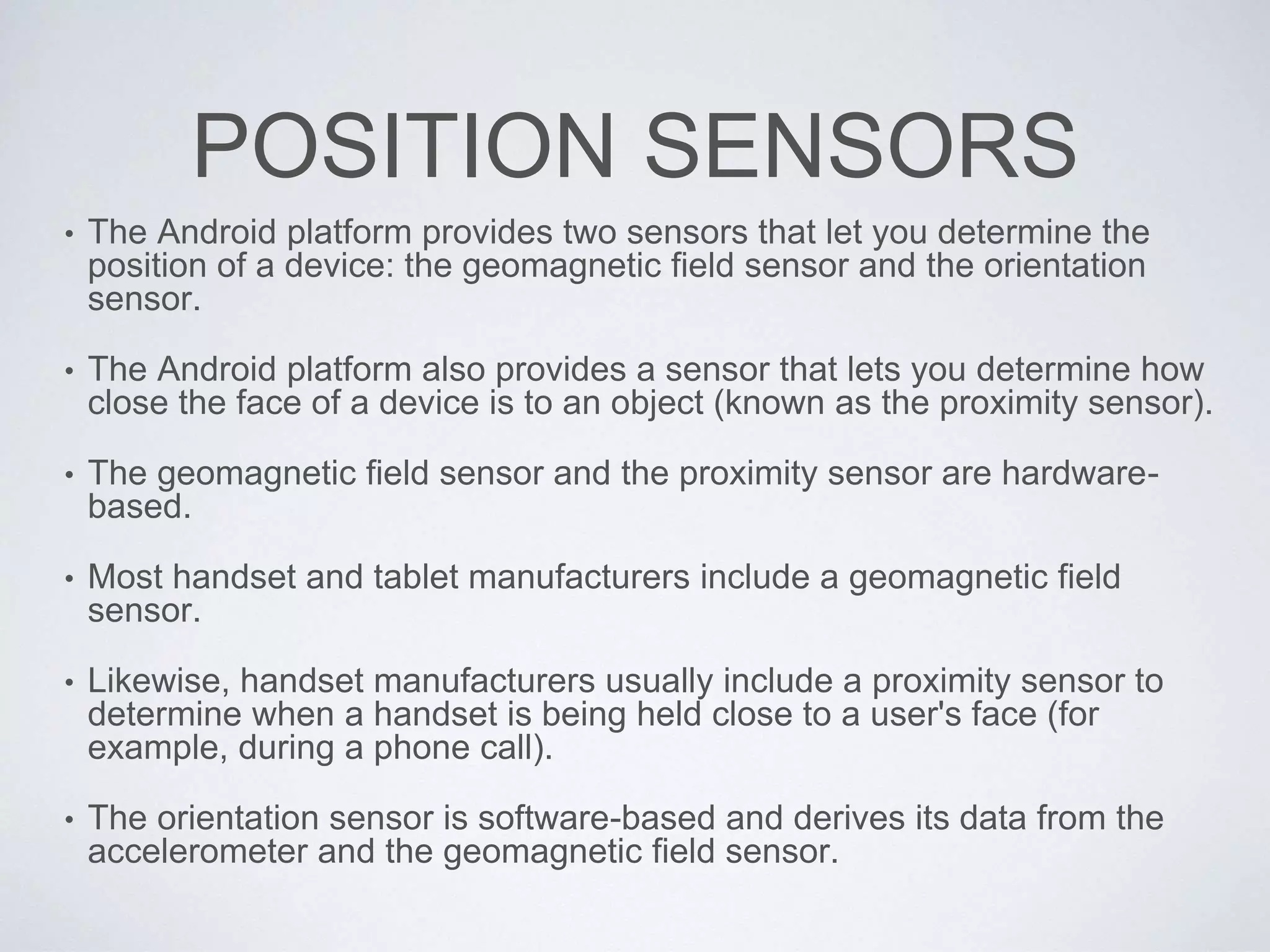 POSITION SENSORS

• The Android platform provides two sensors that let you determine the position of a device: the geomagnetic field sensor and the orientation sensor.

• The Android platform also provides a sensor that lets you determine how close the face of a device is to an object (known as the proximity sensor).

• The geomagnetic field sensor and the proximity sensor are hardware-based.

• Most handset and tablet manufacturers include a geomagnetic field sensor.

• Likewise, handset manufacturers usually include a proximity sensor to determine when a handset is being held close to a user's face (for example, during a phone call).

• The orientation sensor is software-based and derives its data from the accelerometer and the geomagnetic field sensor.